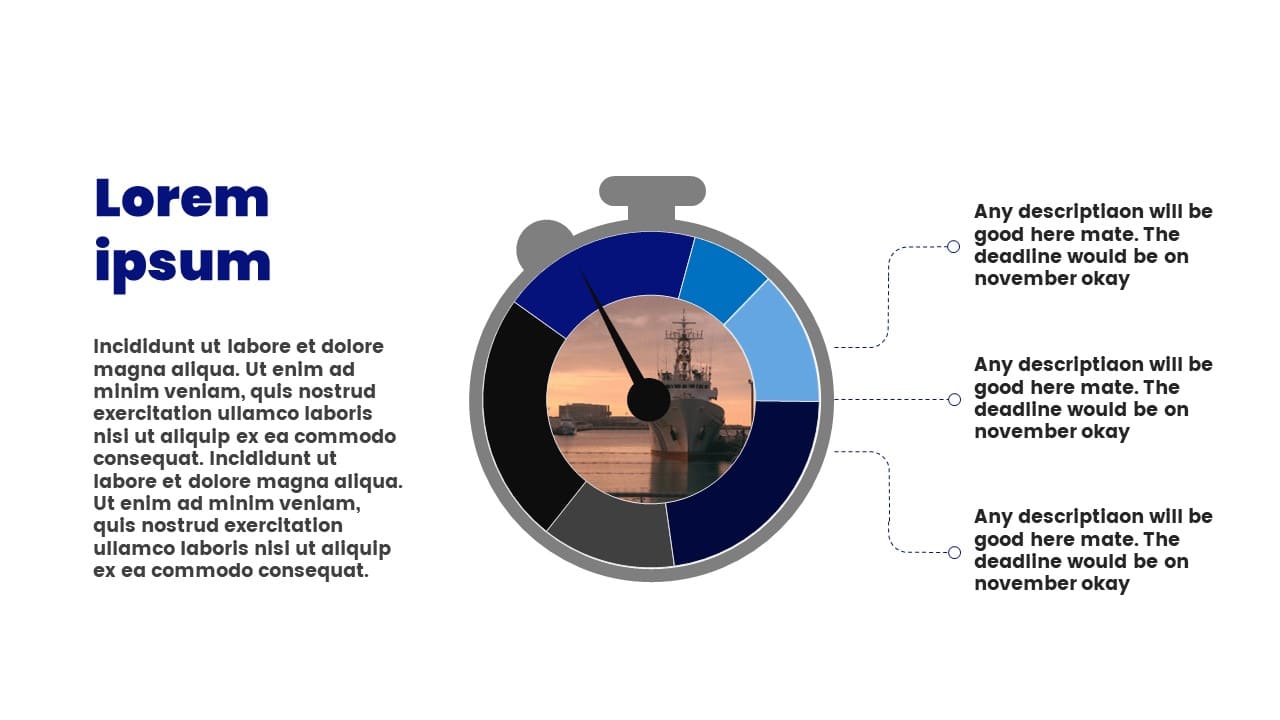 Lorem ipsum

Incididunt ut labore et dolore magna aliqua. Ut enim ad minim veniam, quis nostrud exercitation ullamco laboris nisi ut aliquip ex ea commodo consequat. Incididunt ut labore et dolore magna aliqua. Ut enim ad minim veniam, quis nostrud exercitation ullamco laboris nisi ut aliquip ex ea commodo consequat.

Any descriptiaon will be good here mate. The deadline would be on november okay

Any descriptiaon will be good here mate. The deadline would be on november okay

Any descriptiaon will be good here mate. The deadline would be on november okay